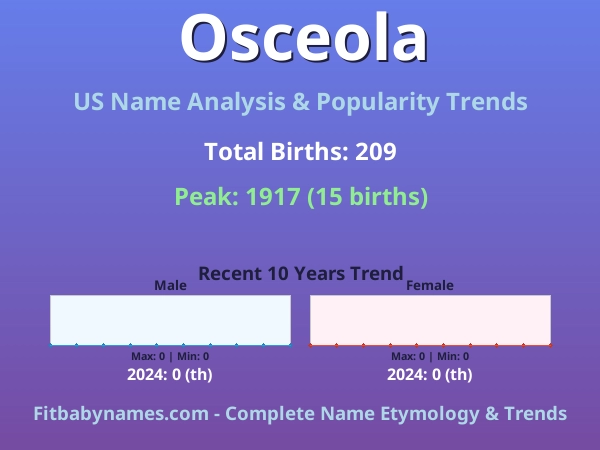 Osceola

US Name Analysis & Popularity Trends

Total Births: 209

Peak: 1917 (15 births)

Recent 10 Years Trend

Male

Max: 0 | Min: 0

2024: 0 (th)

Female

Max: 0 | Min: 0

2024: 0 (th)

Fitbabynames.com - Complete Name Etymology & Trends